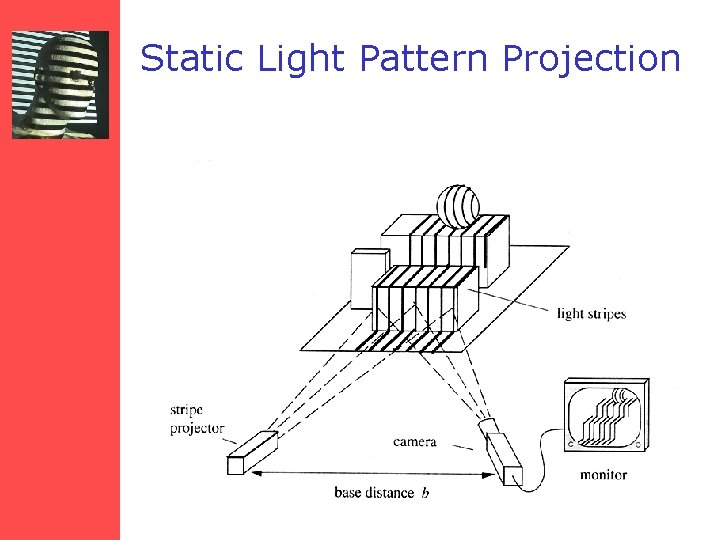 Static Light Pattern Projection

light stripes

stripe projector

camera

monitor

base distance $b$